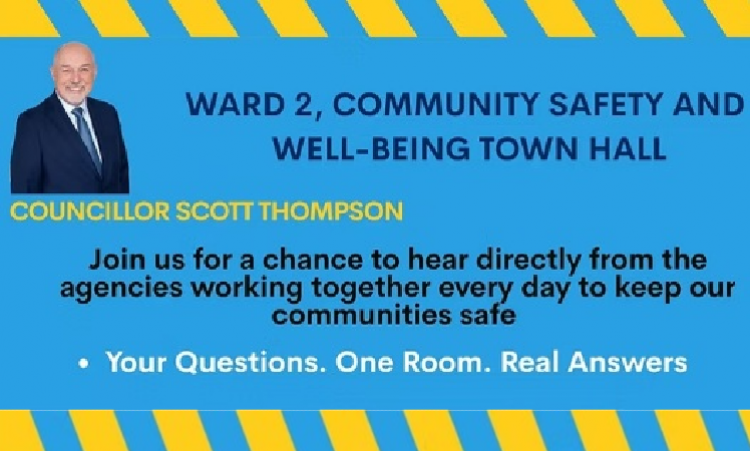 WARD 2, COMMUNITY SAFETY AND WELL-BEING TOWN HALL

COUNCILLOR SCOTT THOMPSON

Join us for a chance to hear directly from the agencies working together every day to keep our communities safe

• Your Questions. One Room. Real Answers